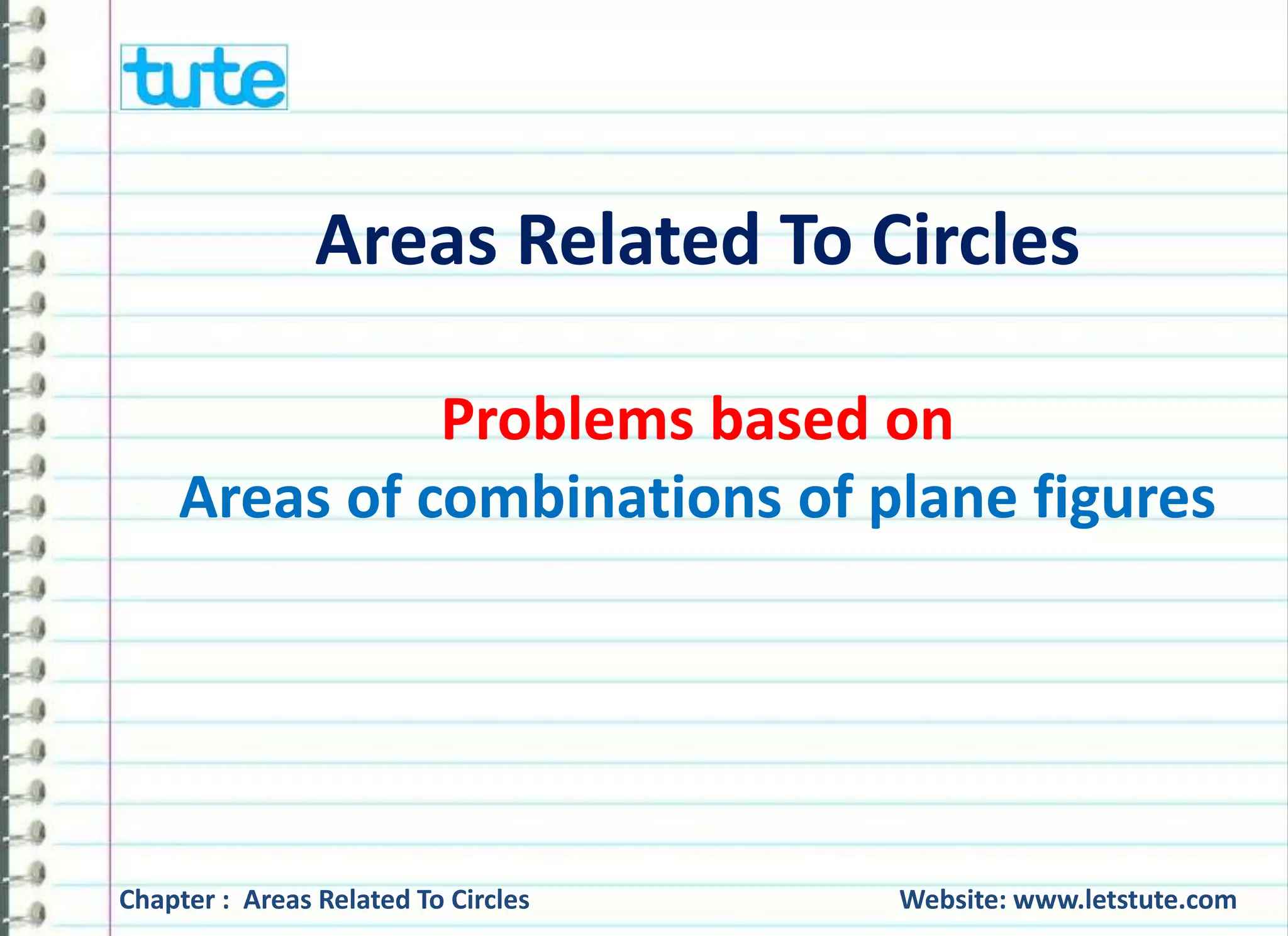 tute

Areas Related To Circles

Problems based on
Areas of combinations of plane figures

Chapter : Areas Related To Circles

Website: www.letstute.com